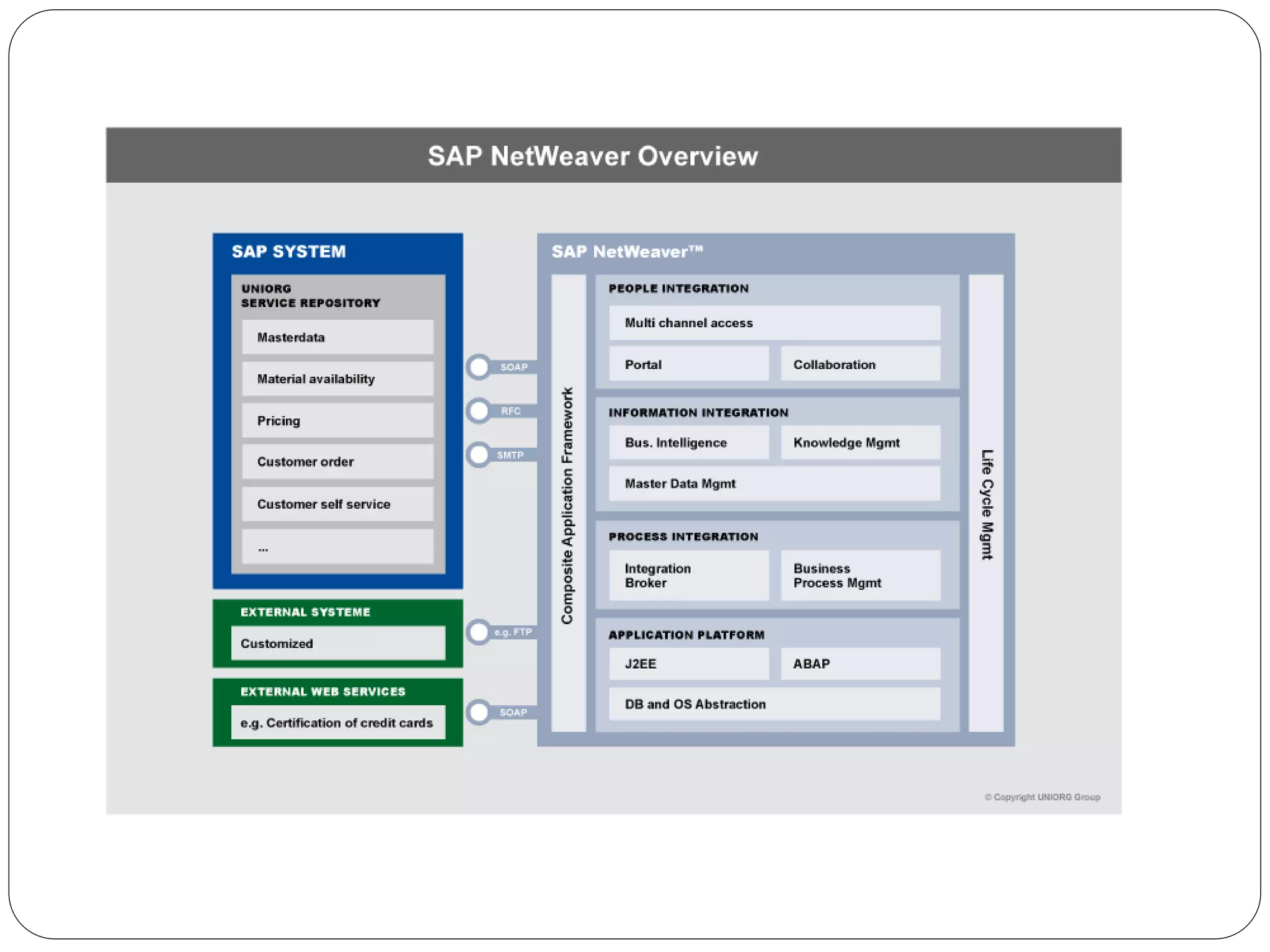 SAP NetWeaver Overview

SAP SYSTEM

UNIORG
SERVICE REPOSITORY

Masterdata

Material availability

Pricing

Customer order

Customer self service

...

EXTERNAL SYSTEME

Customized

EXTERNAL WEB SERVICES

e.g. Certification of credit cards

SOAP

RFC

SMTP

e.g. FTP

SOAP

SAP NetWeaver™

Composite Application Framework

PEOPLE INTEGRATION

Multi channel access

Portal

Collaboration

INFORMATION INTEGRATION

Bus. Intelligence

Knowledge Mgmt

Master Data Mgmt

PROCESS INTEGRATION

Integration Broker

Business Process Mgmt

APPLICATION PLATFORM

J2EE

ABAP

DB and OS Abstraction

Life Cycle Mgmt

© Copyright UNIORG Group